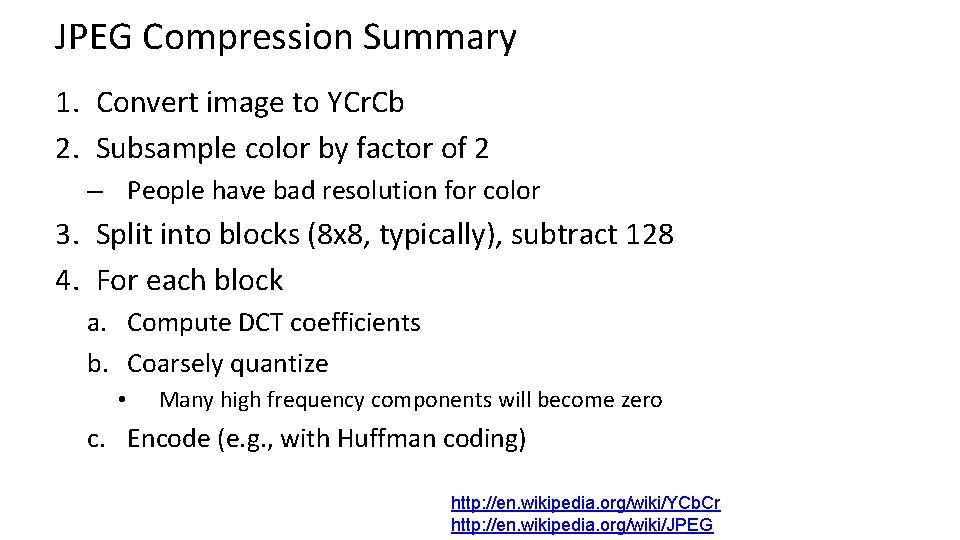 JPEG Compression Summary

1. Convert image to YCrCb
2. Subsample color by factor of 2
– People have bad resolution for color
3. Split into blocks (8x8, typically), subtract 128
4. For each block
a. Compute DCT coefficients
b. Coarsely quantize
• Many high frequency components will become zero
c. Encode (e.g., with Huffman coding)

http://en.wikipedia.org/wiki/YCbCr
http://en.wikipedia.org/wiki/JPEG